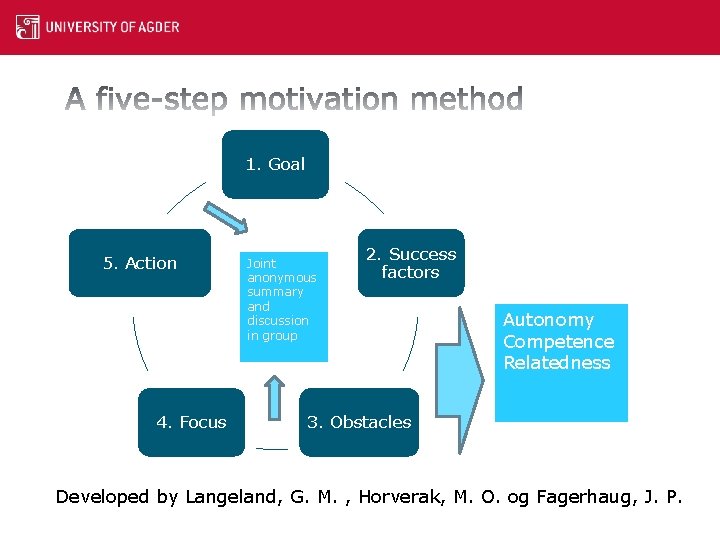 UNIVERSITY OF AGDER

A five-step motivation method

1. Goal

2. Success factors

3. Obstacles

4. Focus

5. Action

Joint anonymous summary and discussion in group

Autonomy
Competence
Relatedness

Developed by Langeland, G. M. , Horverak, M. O. og Fagerhaug, J. P.